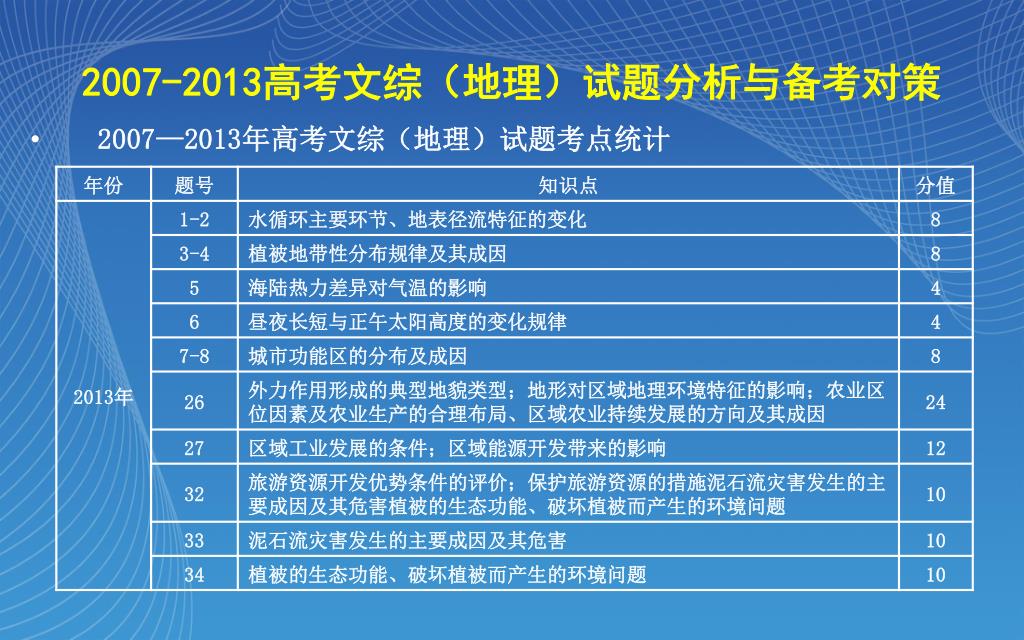 2007-2013高考文综（地理）试题分析与备考对策

• 2007—2013年高考文综（地理）试题考点统计

| 年份 | 题号 | 知识点 | 分值 |
|---|---|---|---|
| 2013年 | 1-2 | 水循环主要环节、地表径流特征的变化 | 8 |
| | 3-4 | 植被地带性分布规律及其成因 | 8 |
| | 5 | 海陆热力差异对气温的影响 | 4 |
| | 6 | 昼夜长短与正午太阳高度的变化规律 | 4 |
| | 7-8 | 城市功能区的分布及成因 | 8 |
| | 26 | 外力作用形成的典型地貌类型；地形对区域地理环境特征的影响；农业区位因素及农业生产的合理布局、区域农业持续发展的方向及其成因 | 24 |
| | 27 | 区域工业发展的条件；区域能源开发带来的影响 | 12 |
| | 32 | 旅游资源开发优势条件的评价；保护旅游资源的措施泥石流灾害发生的主要成因及其危害植被的生态功能、破坏植被而产生的环境问题 | 10 |
| | 33 | 泥石流灾害发生的主要成因及其危害 | 10 |
| | 34 | 植被的生态功能、破坏植被而产生的环境问题 | 10 |